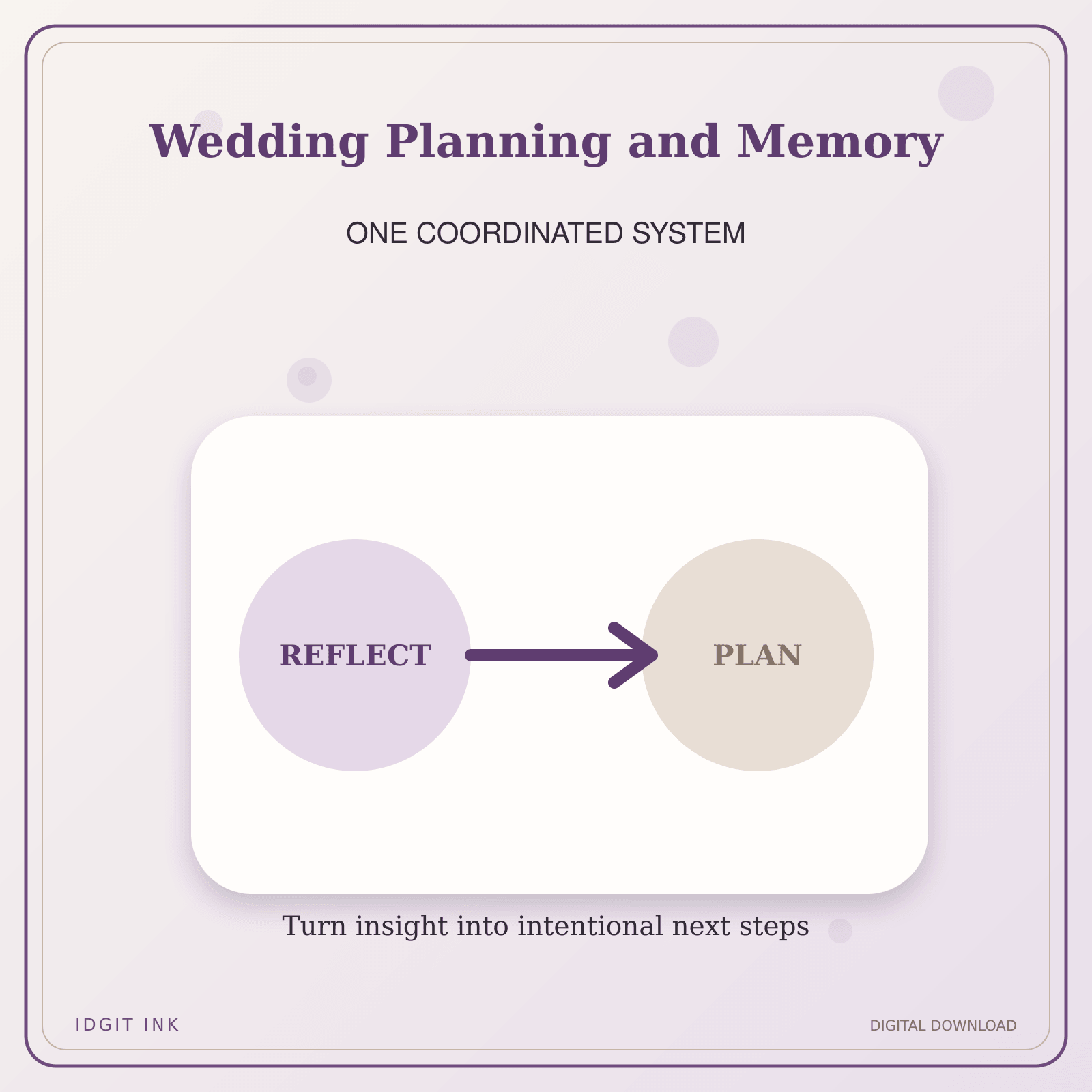 Wedding Planning and Memory

ONE COORDINATED SYSTEM

REFLECT

PLAN

Turn insight into intentional next steps

IDGIT INK

DIGITAL DOWNLOAD